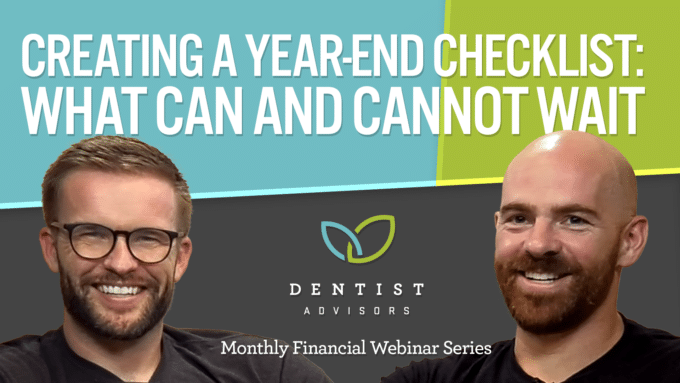 CREATING A YEAR-END CHECKLIST: WHAT CAN AND CANNOT WAIT

DENTIST
ADVISORS

Monthly Financial Webinar Series